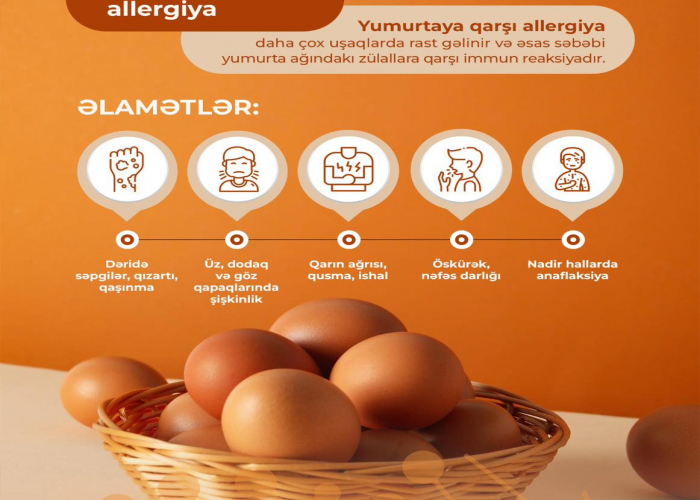 allergiya

Yumurtaya qarşı allergiya daha çox uşaqlarda rast gəlinir və əsas səbəbi yumurta ağındakı zülallara qarşı immun reaksiyadır.

ƏLAMƏTLƏR:

Dəridə səpgilər, qızartı, qaşınma

Üz, dodaq və göz qapaqlarında şişkinlik

Qarın ağrısı, qusma, ishal

Öskürək, nəfəs darlığı

Nadir hallarda anaflaksiya